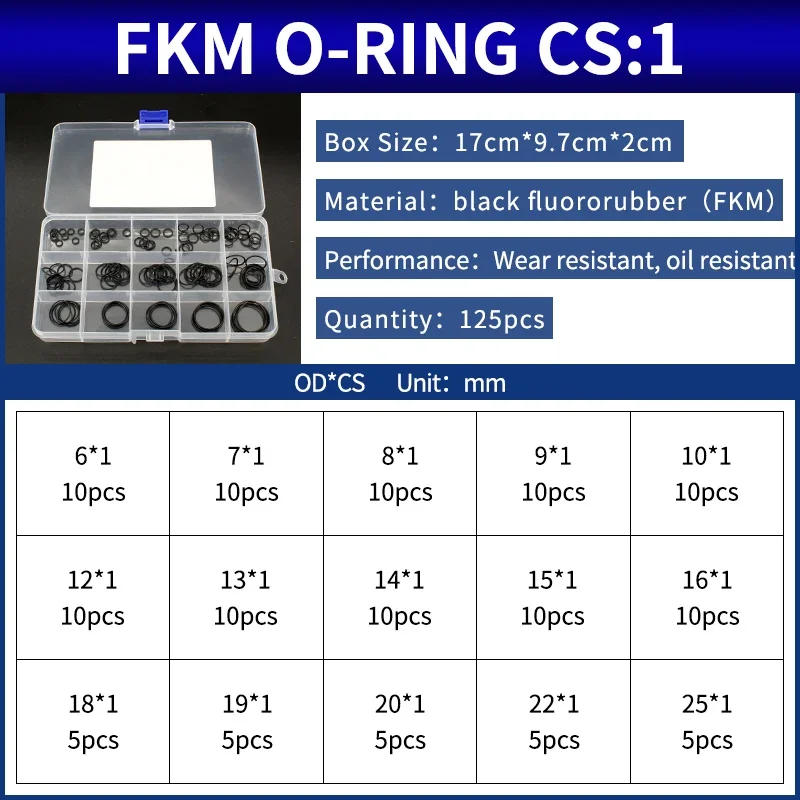 FKM O-RING CS:1

Box Size：17cm*9.7cm*2cm

Material：black fluororubber（FKM)

Performance：Wear resistant, oil resistant

Quantity：125pcs

OD*CS Unit：mm

| 6*1 10pcs | 7*1 10pcs | 8*1 10pcs | 9*1 10pcs | 10*1 10pcs |
|---|---|---|---|---|
| 12*1 10pcs | 13*1 10pcs | 14*1 10pcs | 15*1 10pcs | 16*1 10pcs |
| 18*1 5pcs | 19*1 5pcs | 20*1 5pcs | 22*1 5pcs | 25*1 5pcs |